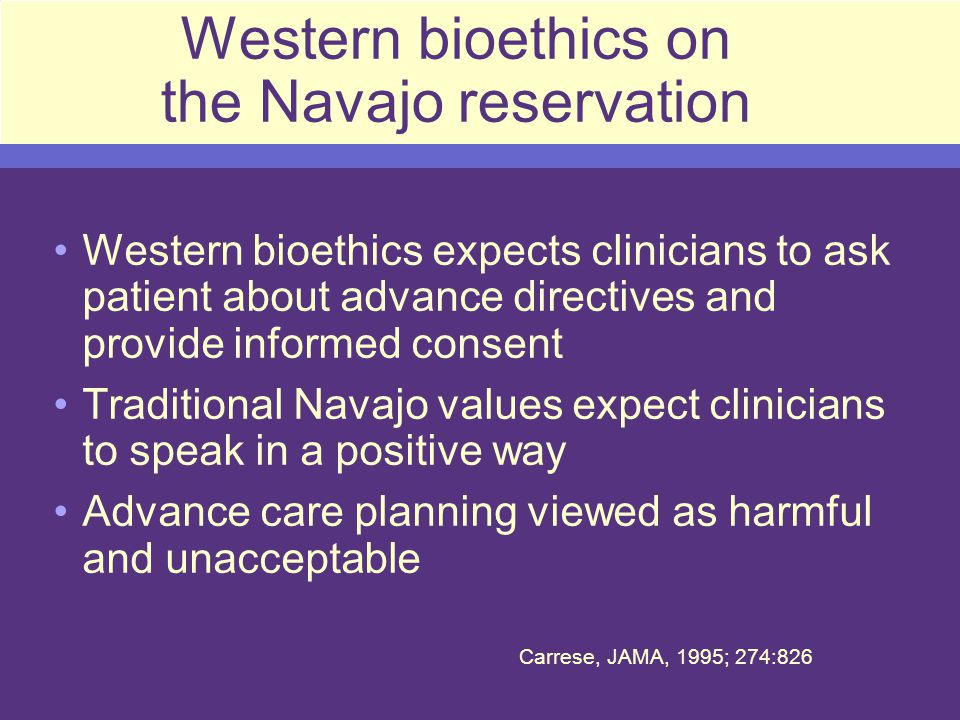 Western bioethics on the Navajo reservation

• Western bioethics expects clinicians to ask patient about advance directives and provide informed consent
• Traditional Navajo values expect clinicians to speak in a positive way
• Advance care planning viewed as harmful and unacceptable

Carrese, JAMA, 1995; 274:826